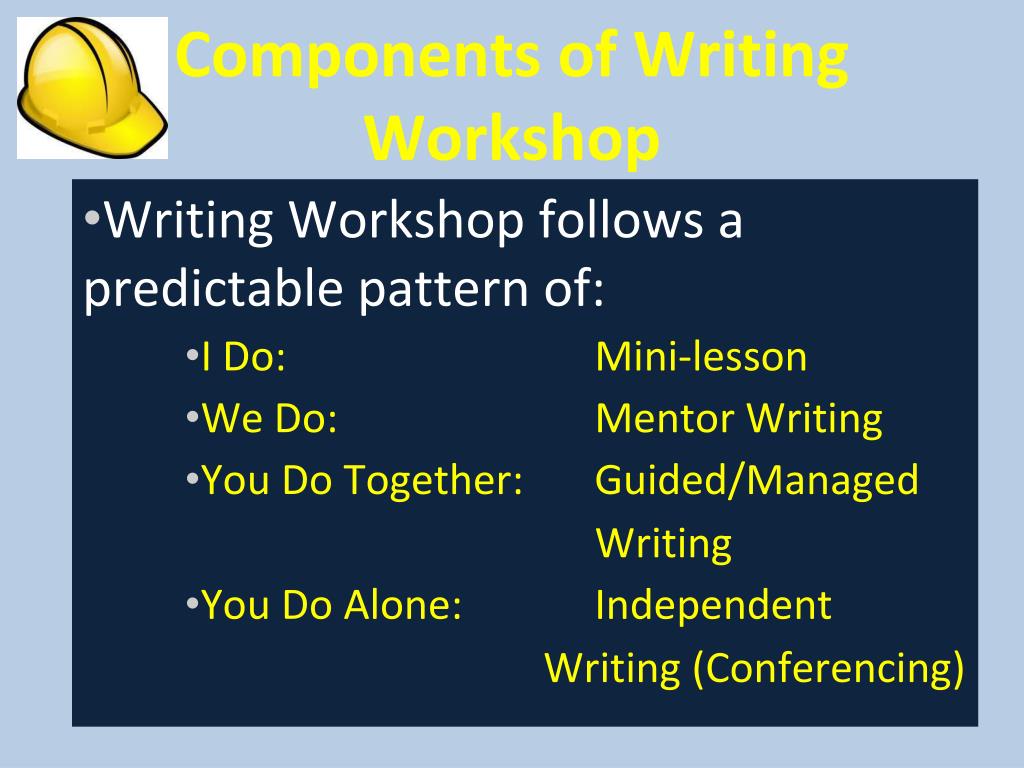 Components of Writing Workshop

•Writing Workshop follows a predictable pattern of:

•I Do: Mini-lesson
•We Do: Mentor Writing
•You Do Together: Guided/Managed Writing
•You Do Alone: Independent Writing (Conferencing)